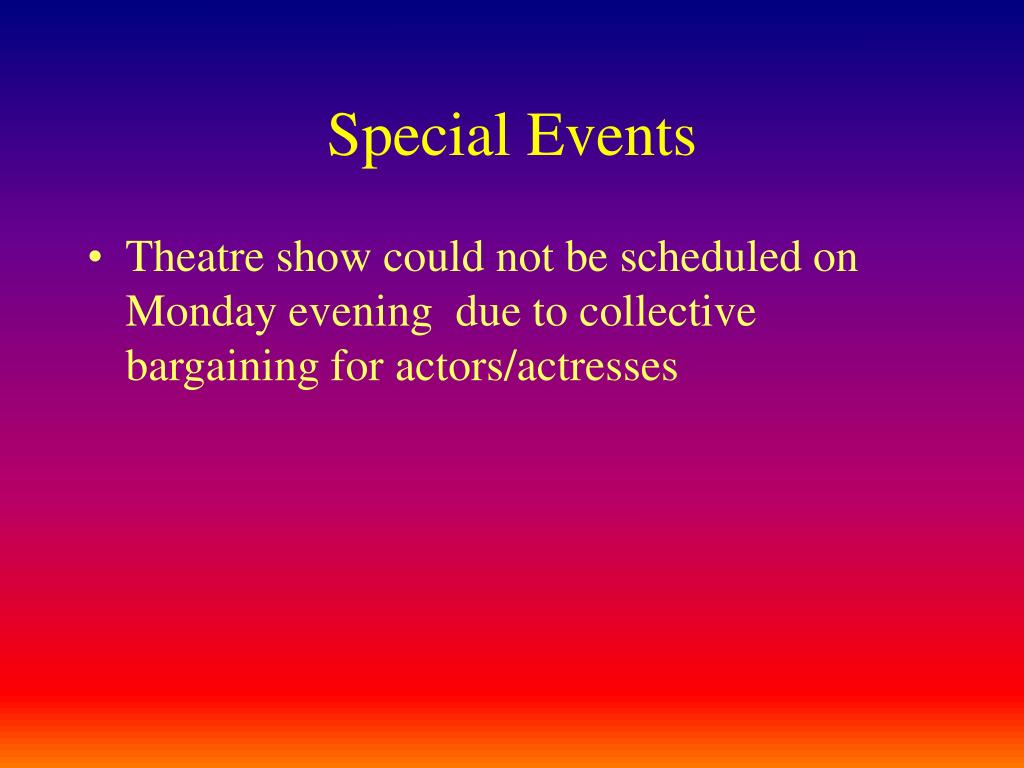 Special Events

• Theatre show could not be scheduled on Monday evening due to collective bargaining for actors/actresses